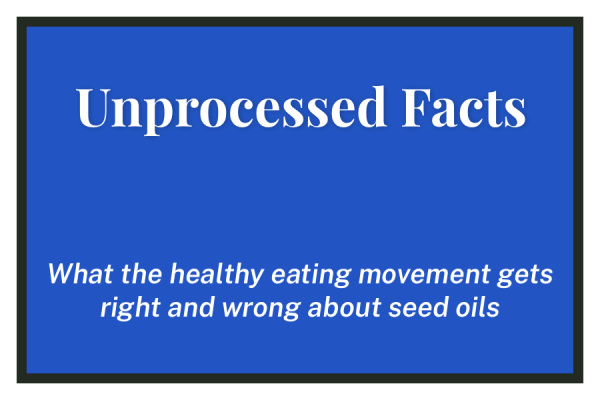 Unprocessed Facts

What the healthy eating movement gets right and wrong about seed oils